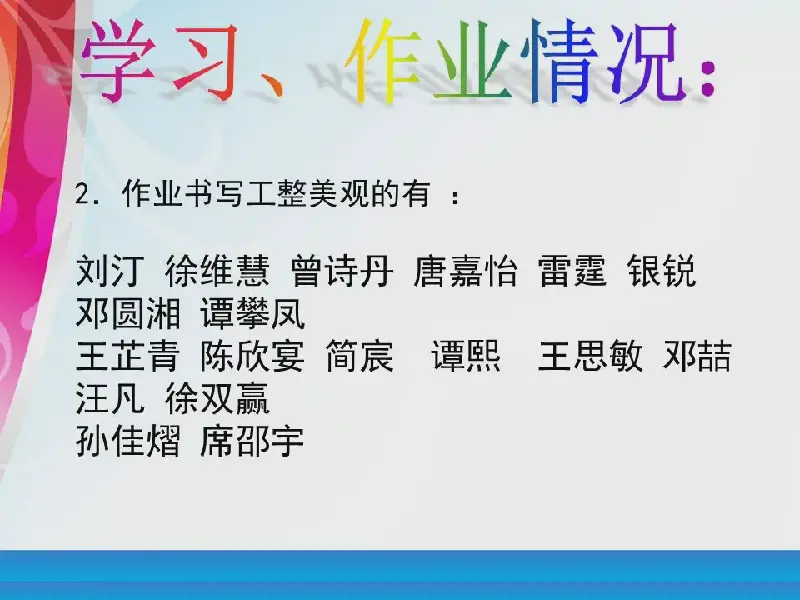 学习、作业情况：

2. 作业书写工整美观的有 ：

刘汀 徐维慧 曾诗丹 唐嘉怡 雷霆 银锐
邓圆湘 谭攀凤
王芷青 陈欣宴 简宸 谭熙 王思敏 邓喆
汪凡 徐双赢
孙佳熠 席邵宇